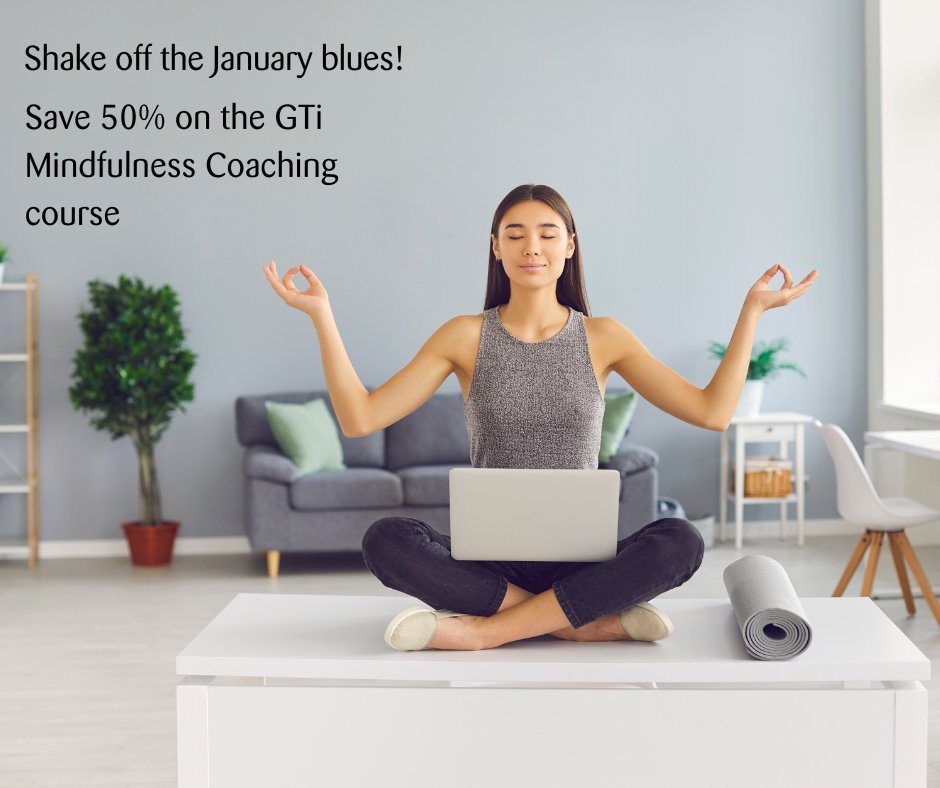 Shake off the January blues!

Save 50% on the GTi Mindfulness Coaching course